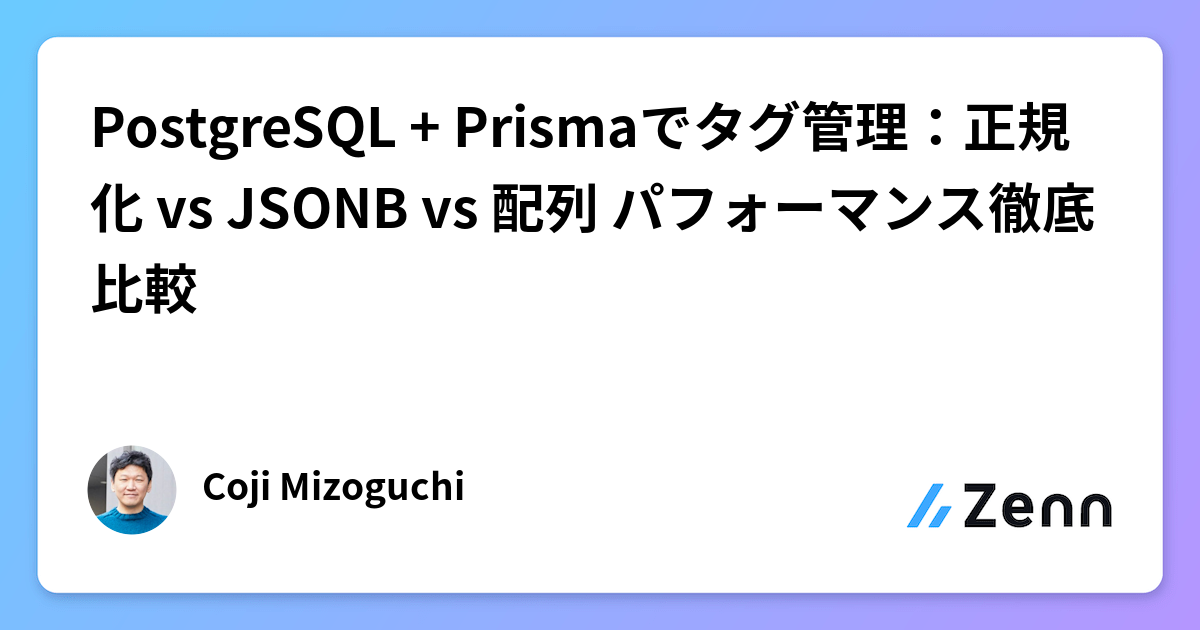 PostgreSQL + Prismaでタグ管理：正規化 vs JSONB vs 配列 パフォーマンス徹底比較

Coji Mizoguchi

Zenn